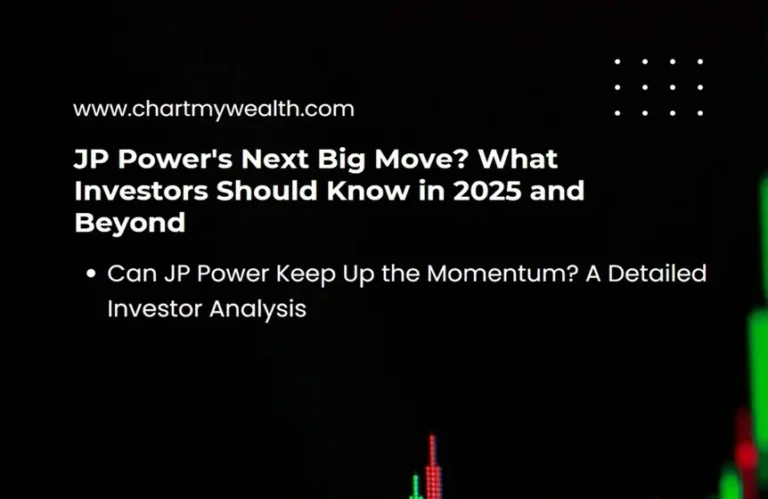 www.chartmywealth.com

JP Power's Next Big Move? What Investors Should Know in 2025 and Beyond

• Can JP Power Keep Up the Momentum? A Detailed Investor Analysis